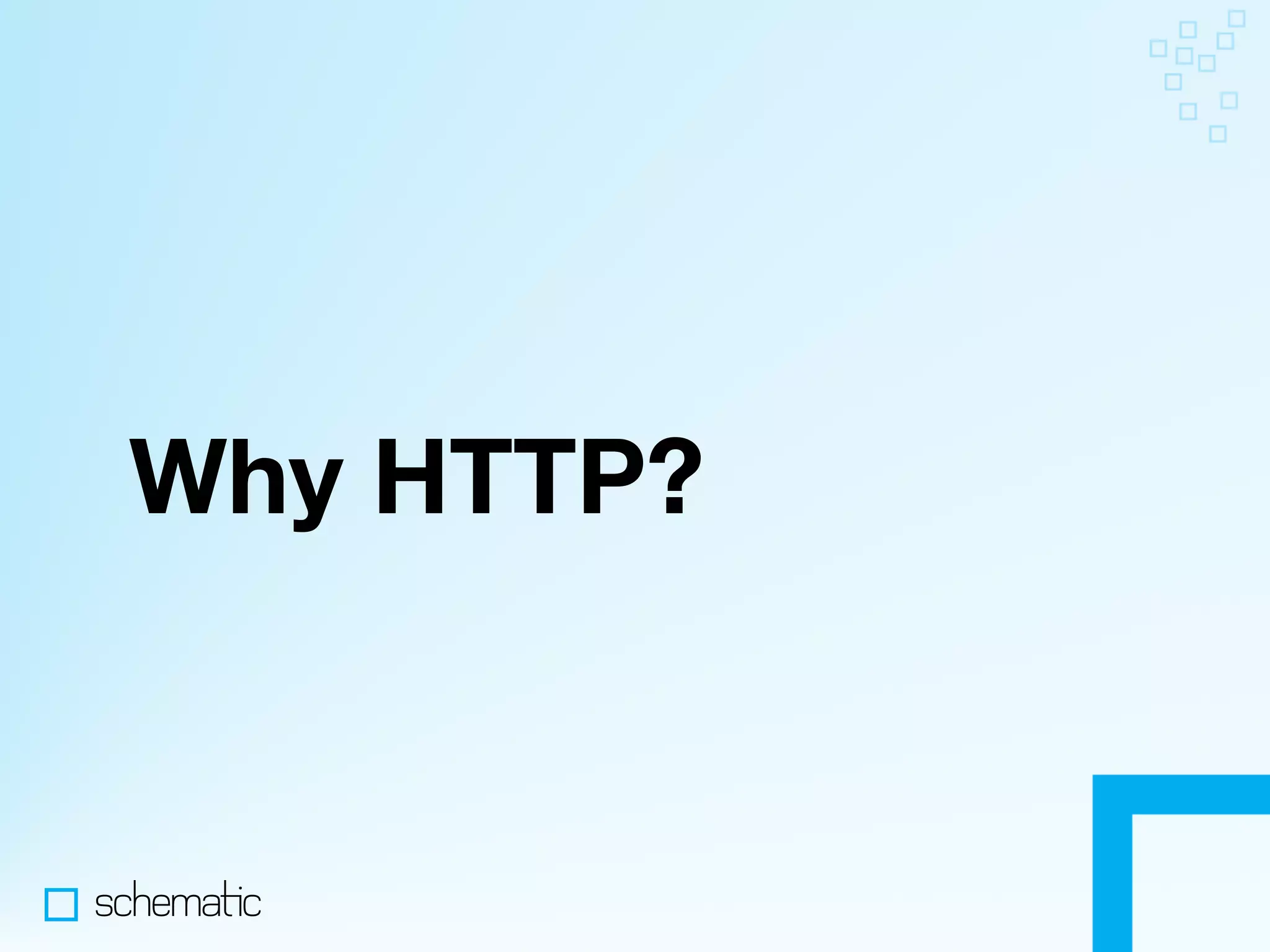 Why HTTP?

schematic